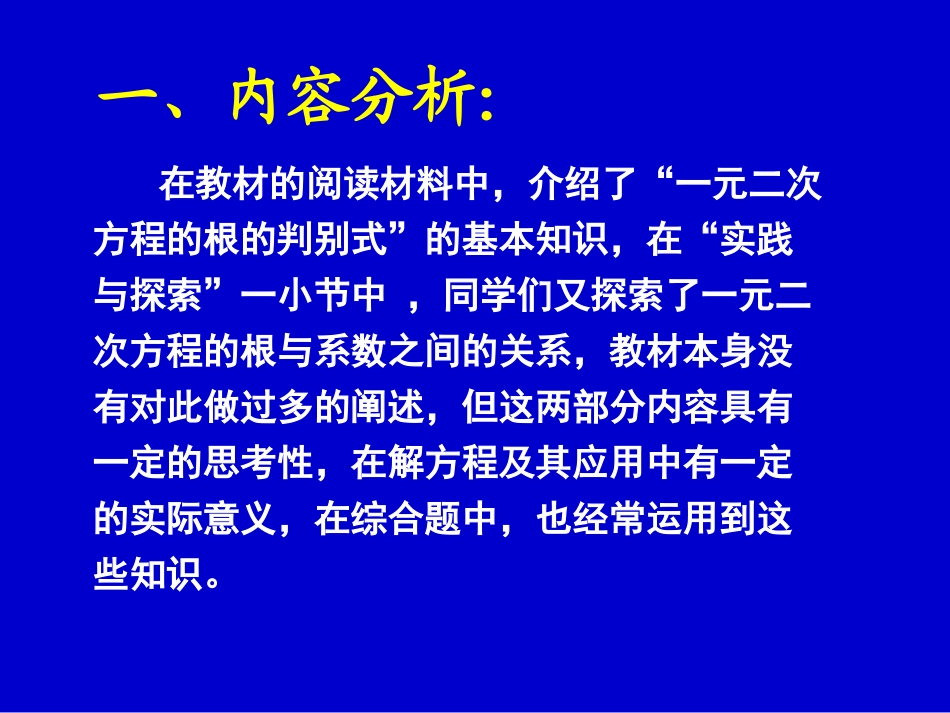 一、内容分析:

在教材的阅读材料中，介绍了“一元二次方程的根的判别式”的基本知识，在“实践与探索”一小节中 ，同学们又探索了一元二次方程的根与系数之间的关系，教材本身没有对此做过多的阐述，但这两部分内容具有一定的思考性，在解方程及其应用中有一定的实际意义，在综合题中，也经常运用到这些知识。